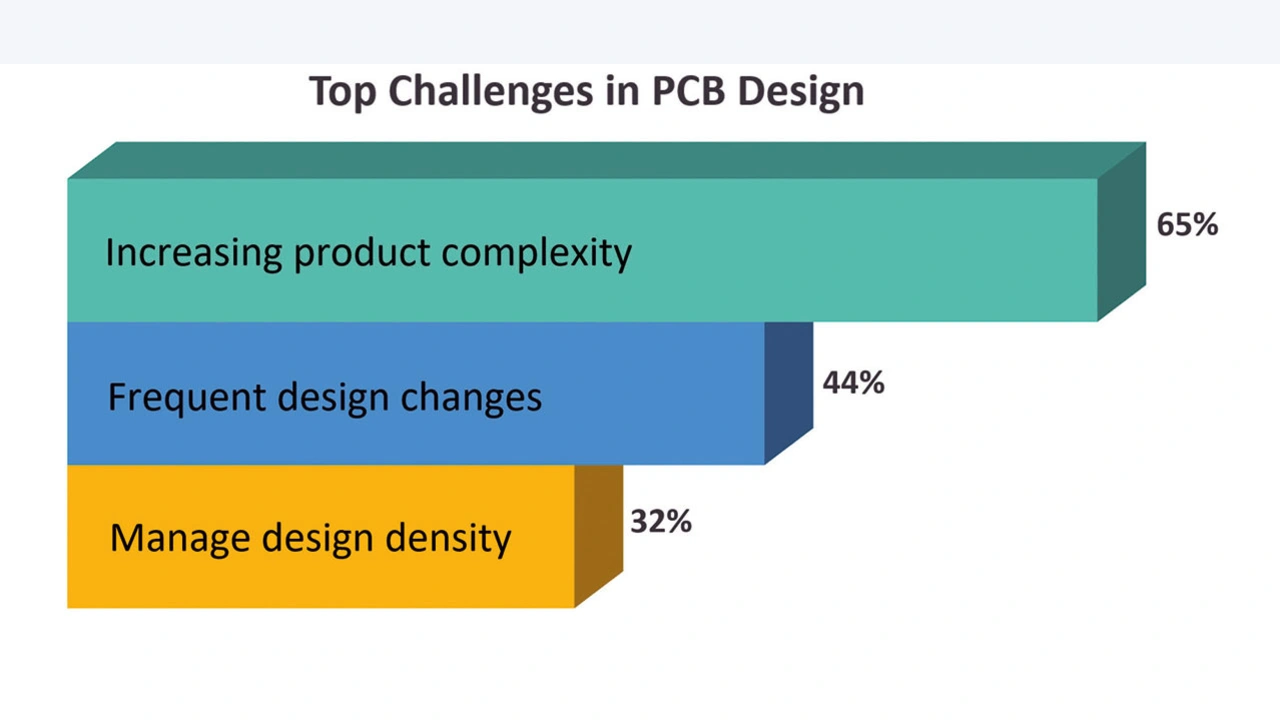 Top Challenges in PCB Design

Increasing product complexity
65%

Frequent design changes
44%

Manage design density
32%